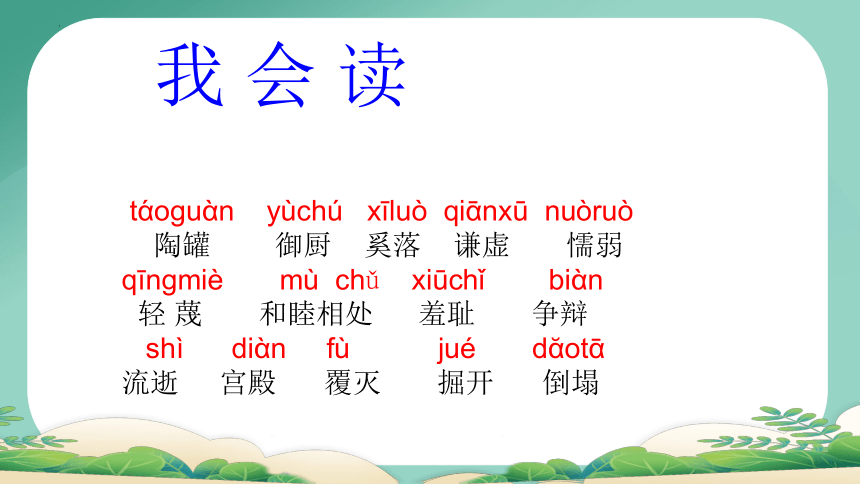 我 会 读

táoguàn yùchú xīluò qiānxū nuòruò
陶罐 御厨 奚落 谦虚 懦弱
qīngmiè mù chǔ xiūchǐ biàn
轻 蔑 和睦相处 羞耻 争辩
shì diàn fù jué dǎotā
流逝 宫殿 覆灭 掘开 倒塌